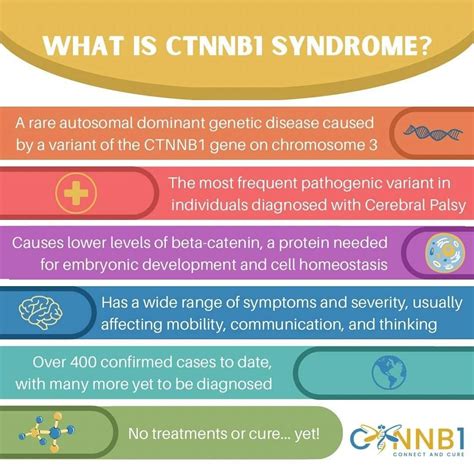 WHAT IS CTNNB1 SYNDROME?

A rare autosomal dominant genetic disease caused by a variant of the CTNNB1 gene on chromosome 3

The most frequent pathogenic variant in individuals diagnosed with Cerebral Palsy

Causes lower levels of beta-catenin, a protein needed for embryonic development and cell homeostasis

Has a wide range of symptoms and severity, usually affecting mobility, communication, and thinking

Over 400 confirmed cases to date, with many more yet to be diagnosed

No treatments or cure... yet!

CTNNB1
CONNECT AND CURE